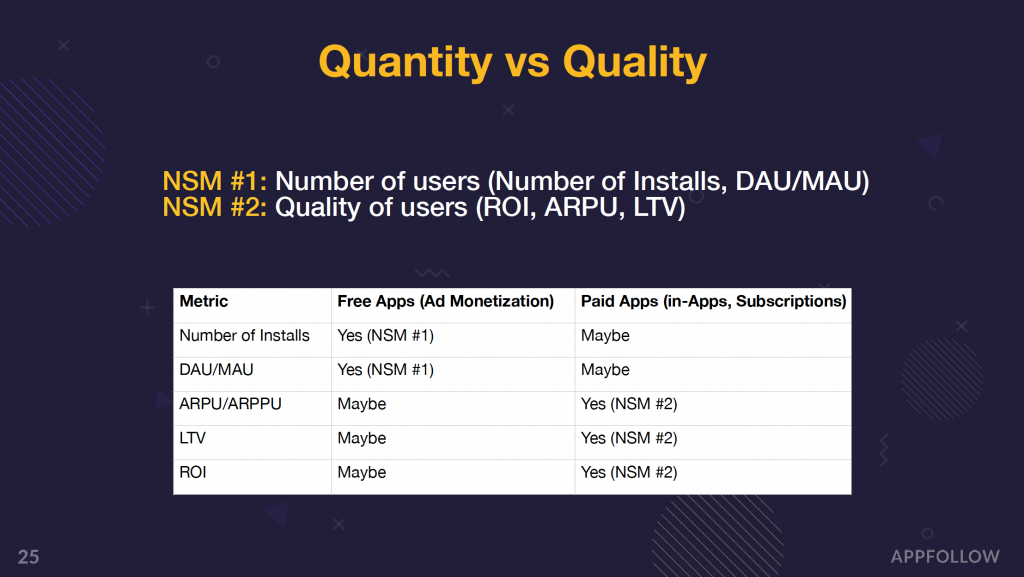 Quantity vs Quality

NSM #1: Number of users (Number of Installs, DAU/MAU)
NSM #2: Quality of users (ROI, ARPU, LTV)

| Metric | Free Apps (Ad Monetization) | Paid Apps (in-Apps, Subscriptions) |
|---|---|---|
| Number of Installs | Yes (NSM #1) | Maybe |
| DAU/MAU | Yes (NSM #1) | Maybe |
| ARPU/ARPPU | Maybe | Yes (NSM #2) |
| LTV | Maybe | Yes (NSM #2) |
| ROI | Maybe | Yes (NSM #2) |

25

APPFOLLOW